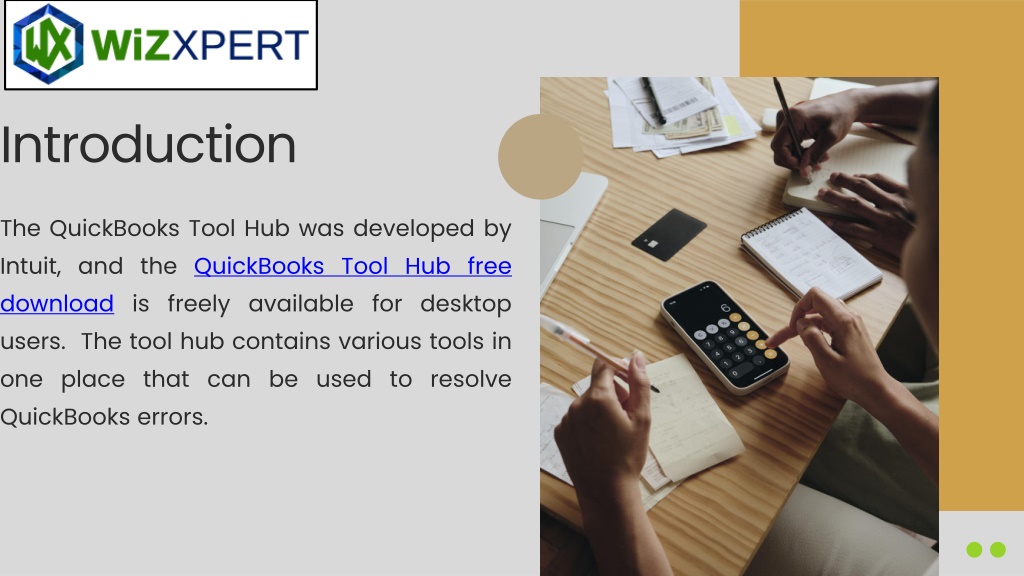 WX WiZXPERT

Introduction

The QuickBooks Tool Hub was developed by Intuit, and the QuickBooks Tool Hub free download is freely available for desktop users. The tool hub contains various tools in one place that can be used to resolve QuickBooks errors.